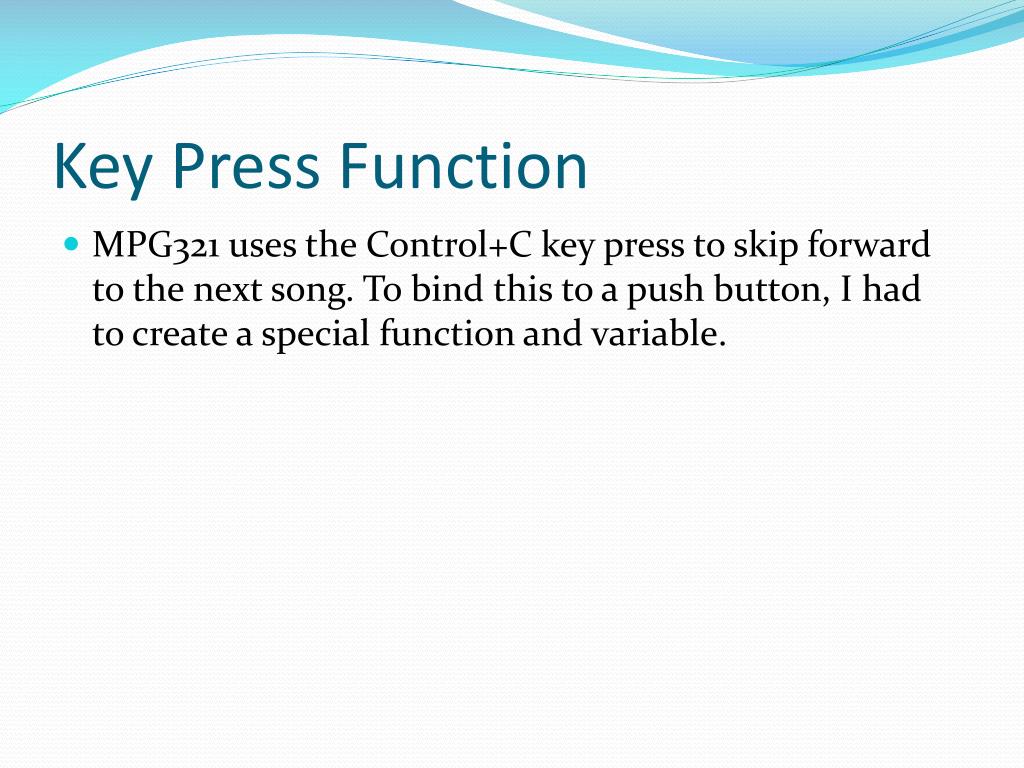 Key Press Function

MPG321 uses the Control+C key press to skip forward to the next song. To bind this to a push button, I had to create a special function and variable.